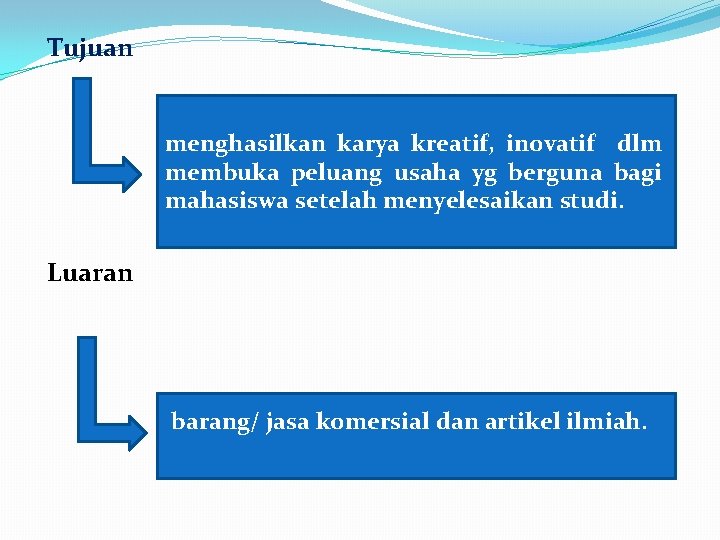 Tujuan

menghasilkan karya kreatif, inovatif dlm membuka peluang usaha yg berguna bagi mahasiswa setelah menyelesaikan studi.

Luaran

barang/ jasa komersial dan artikel ilmiah.